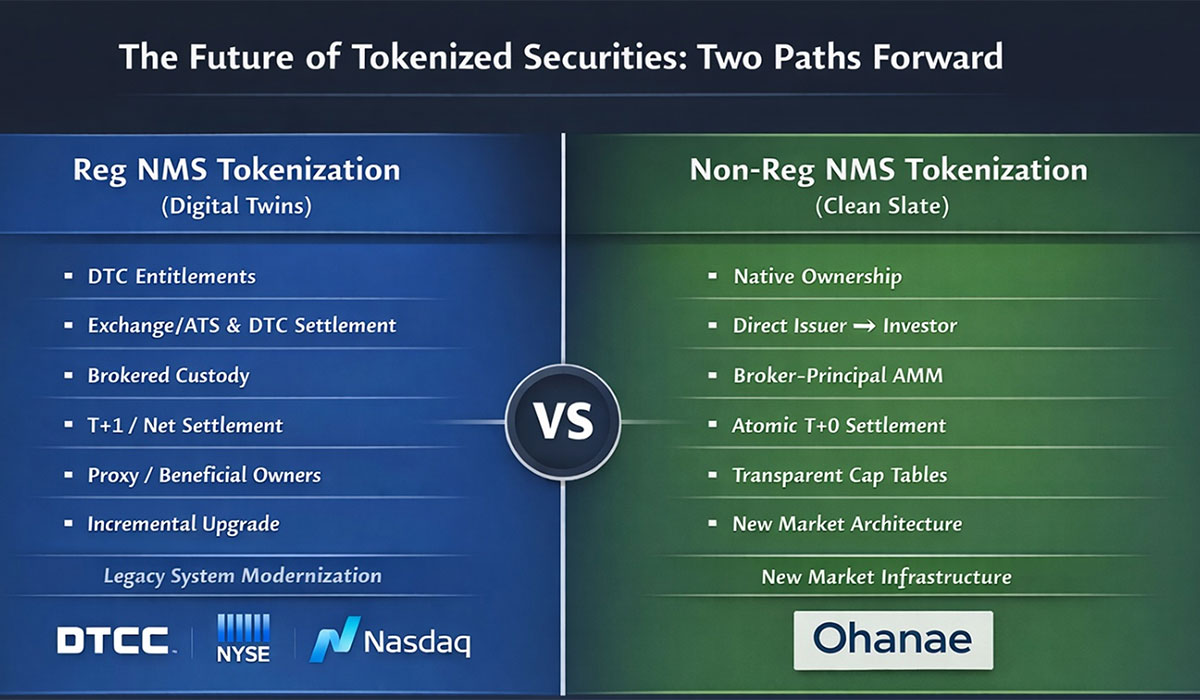 The Future of Tokenized Securities: Two Paths Forward

Reg NMS Tokenization
(Digital Twins)

- DTC Entitlements
- Exchange/ATS & DTC Settlement
- Brokered Custody
- T+1 / Net Settlement
- Proxy / Beneficial Owners
- Incremental Upgrade

Legacy System Modernization

DTCC NYSE Nasdaq

VS

Non-Reg NMS Tokenization
(Clean Slate)

- Native Ownership
- Direct Issuer → Investor
- Broker-Principal AMM
- Atomic T+0 Settlement
- Transparent Cap Tables
- New Market Architecture

New Market Infrastructure

Ohanae